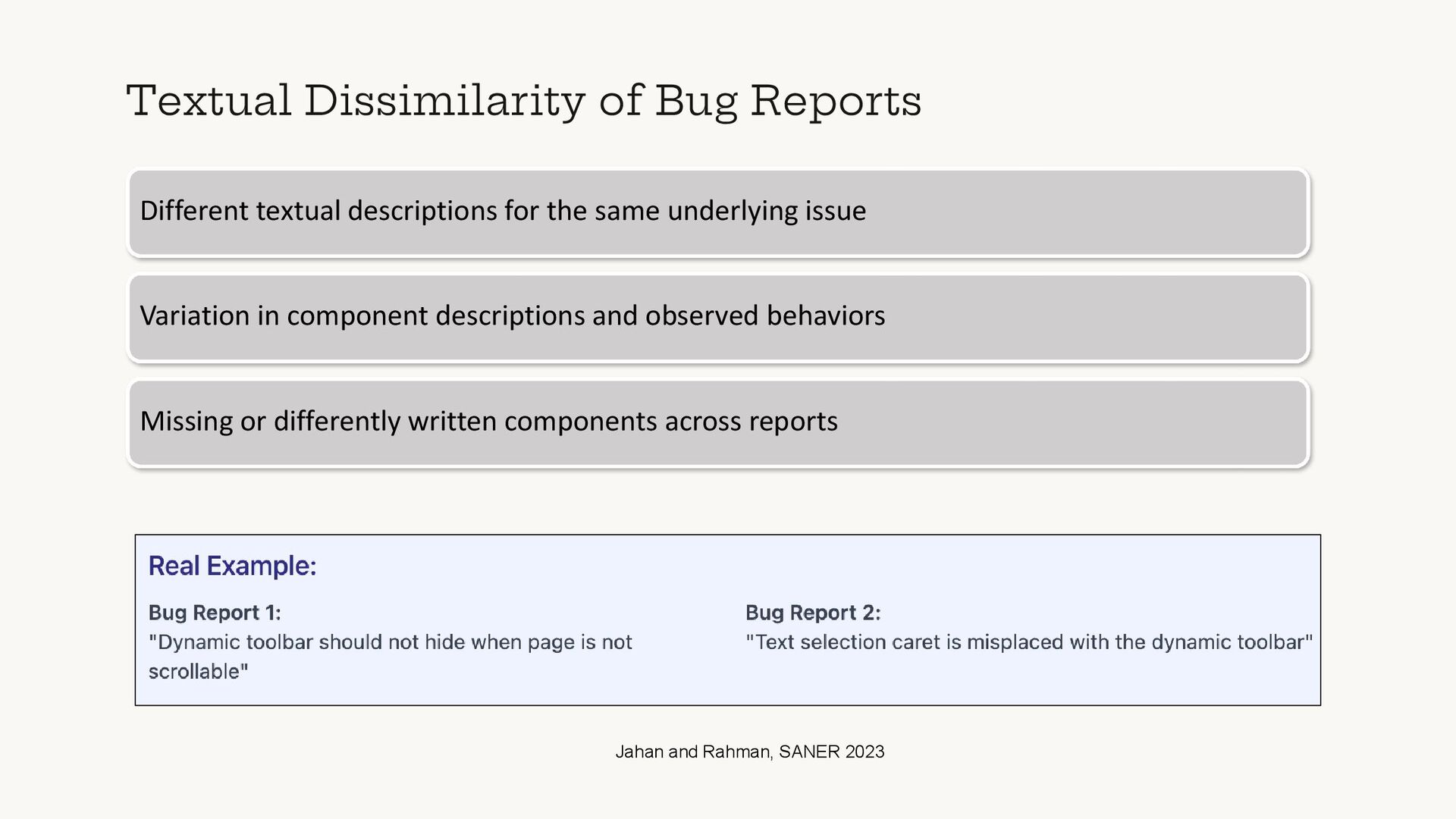 Textual Dissimilarity of Bug Reports

Different textual descriptions for the same underlying issue

Variation in component descriptions and observed behaviors

Missing or differently written components across reports

Real Example:

Bug Report 1:
"Dynamic toolbar should not hide when page is not scrollable"

Bug Report 2:
"Text selection caret is misplaced with the dynamic toolbar"

Jahan and Rahman, SANER 2023